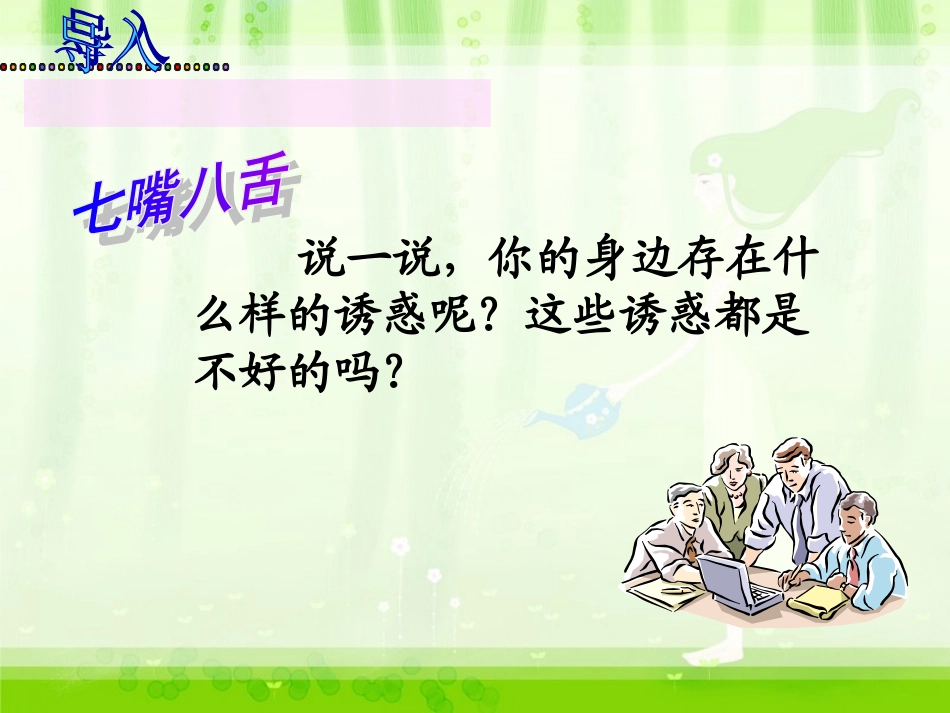 导入

七嘴八舌

说一说，你的身边存在什么样的诱惑呢？这些诱惑都是不好的吗？